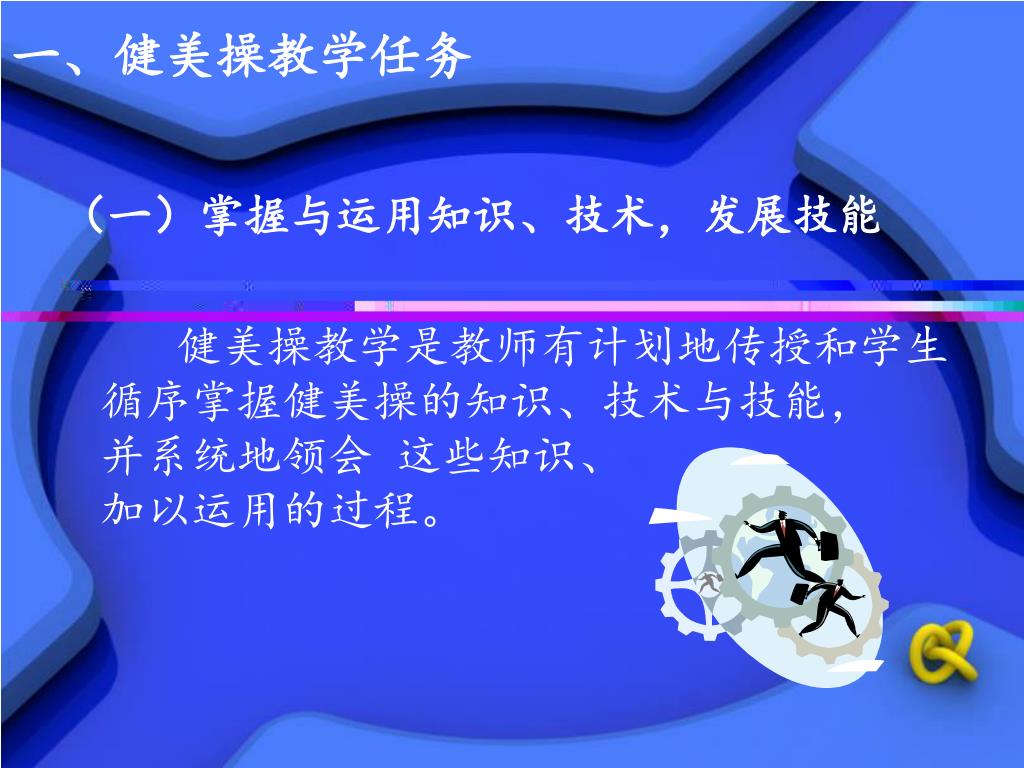 一、健美操教学任务

（一）掌握与运用知识、技术，发展技能

健美操教学是教师有计划地传授和学生循序掌握健美操的知识、技术与技能，并系统地领会 这些知识、加以运用的过程。